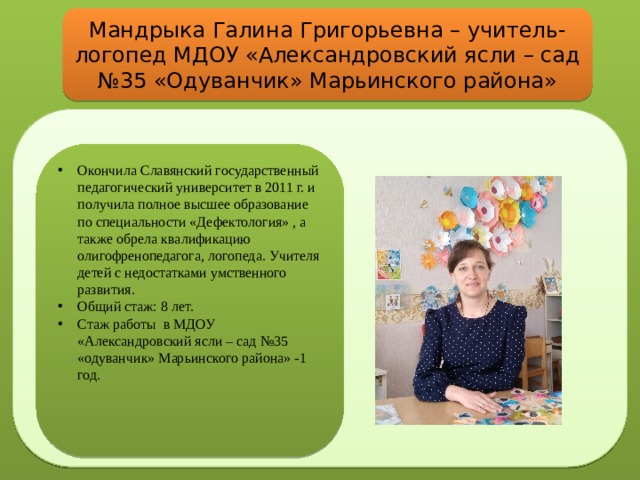 Мандрыка Галина Григорьевна – учитель-логопед МДОУ «Александровский ясли – сад №35 «Одуванчик» Марьинского района»

• Окончила Славянский государственный педагогический университет в 2011 г. и получила полное высшее образование по специальности «Дефектология» , а также обрела квалификацию олигофренопедагога, логопеда. Учителя детей с недостатками умственного развития.
• Общий стаж: 8 лет.
• Стаж работы в МДОУ «Александровский ясли – сад №35 «одуванчик» Марьинского района» -1 год.